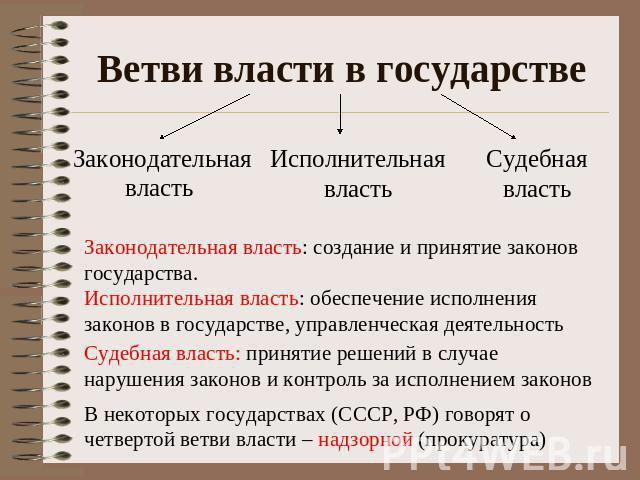 Ветви власти в государстве

Законодательная власть

Исполнительная власть

Судебная власть

Законодательная власть: создание и принятие законов государства.

Исполнительная власть: обеспечение исполнения законов в государстве, управленческая деятельность

Судебная власть: принятие решений в случае нарушения законов и контроль за исполнением законов

В некоторых государствах (СССР, РФ) говорят о четвертой ветви власти – надзорной (прокуратура)

PPt4WEB.ru